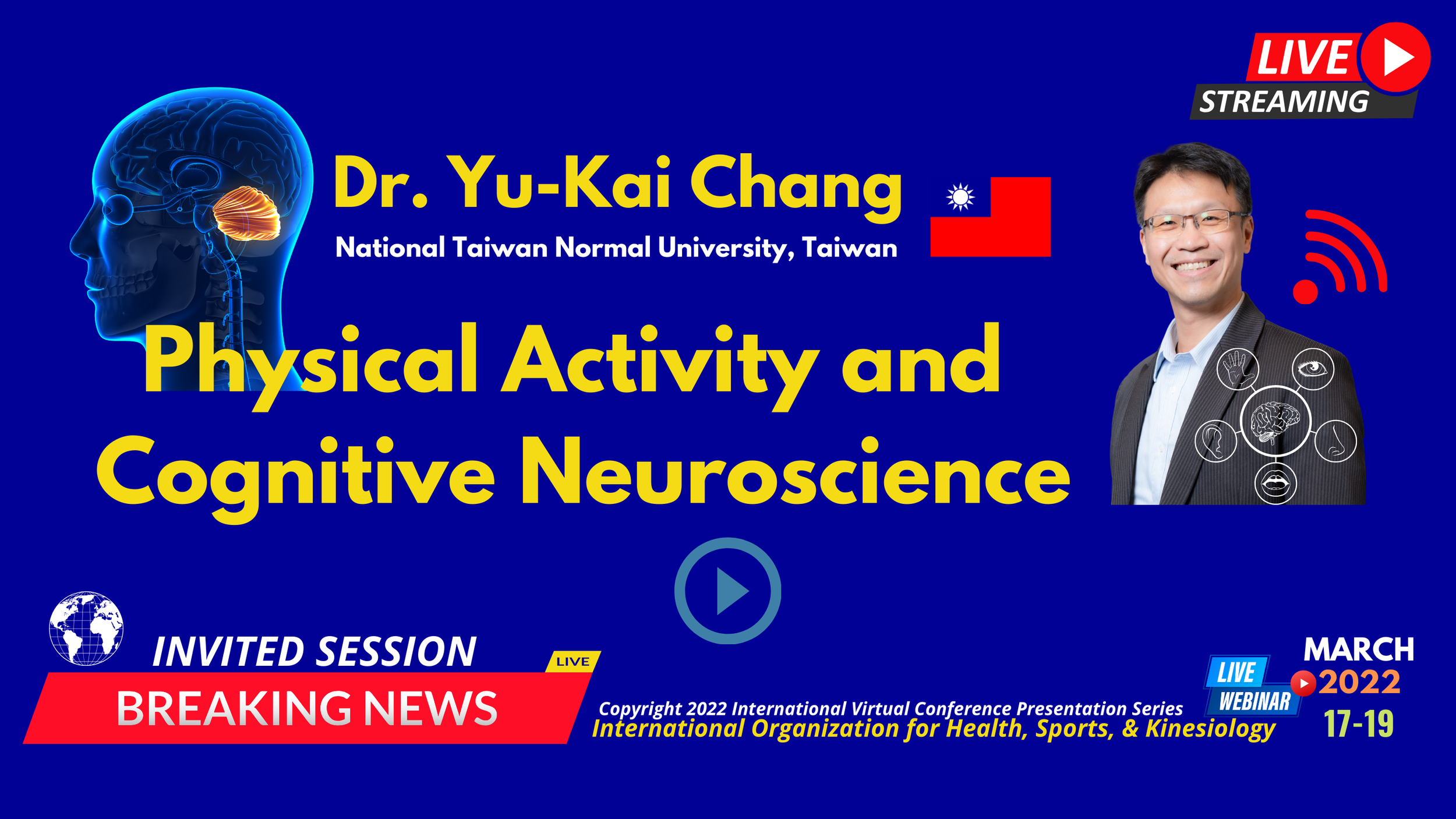 LIVE
STREAMING

Dr. Yu-Kai Chang

National Taiwan Normal University, Taiwan

Physical Activity and Cognitive Neuroscience

INVITED SESSION

LIVE

BREAKING NEWS

Copyright 2022 International Virtual Conference Presentation Series
International Organization for Health, Sports, & Kinesiology

LIVE
WEBINAR

MARCH
2022
17-19